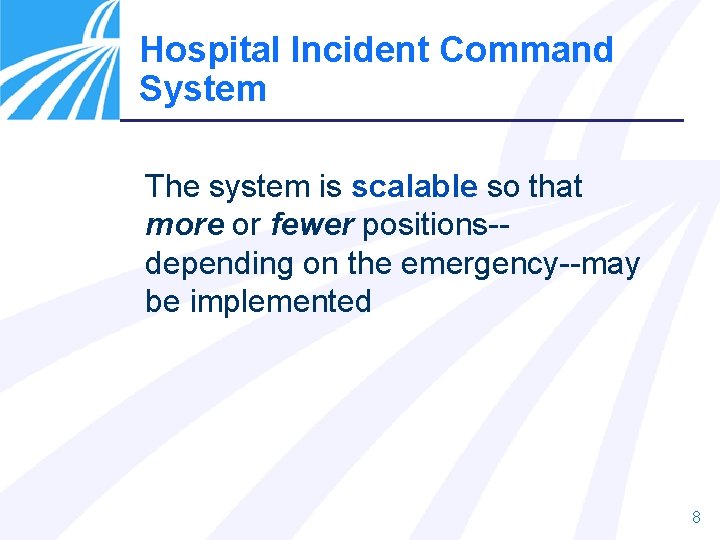 Hospital Incident Command System

The system is scalable so that more or fewer positions--depending on the emergency--may be implemented

8